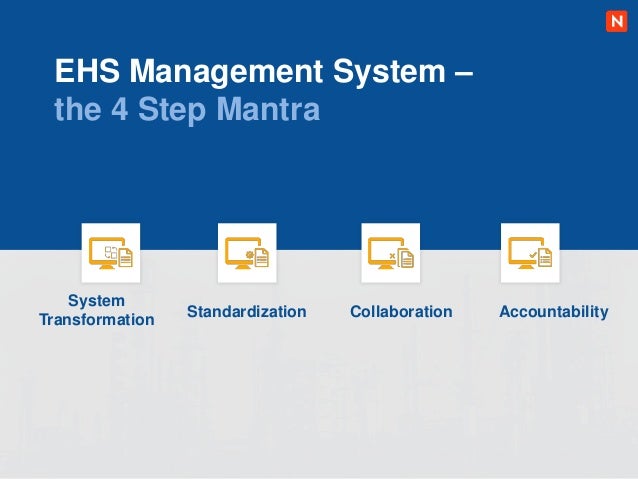 N

EHS Management System – the 4 Step Mantra

System Transformation

Standardization

Collaboration

Accountability